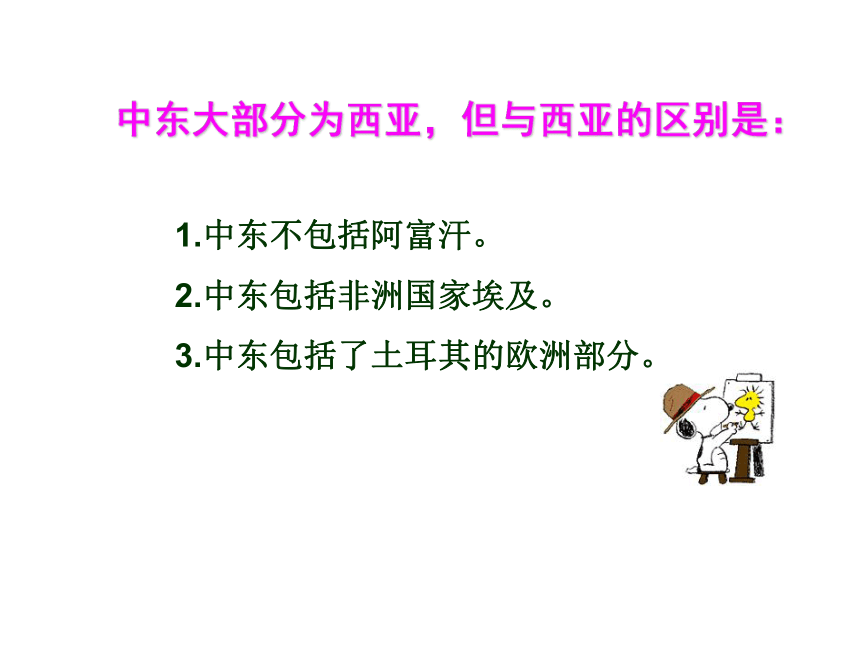 中东大部分为西亚，但与西亚的区别是：

1.中东不包括阿富汗。

2.中东包括非洲国家埃及。

3.中东包括了土耳其的欧洲部分。